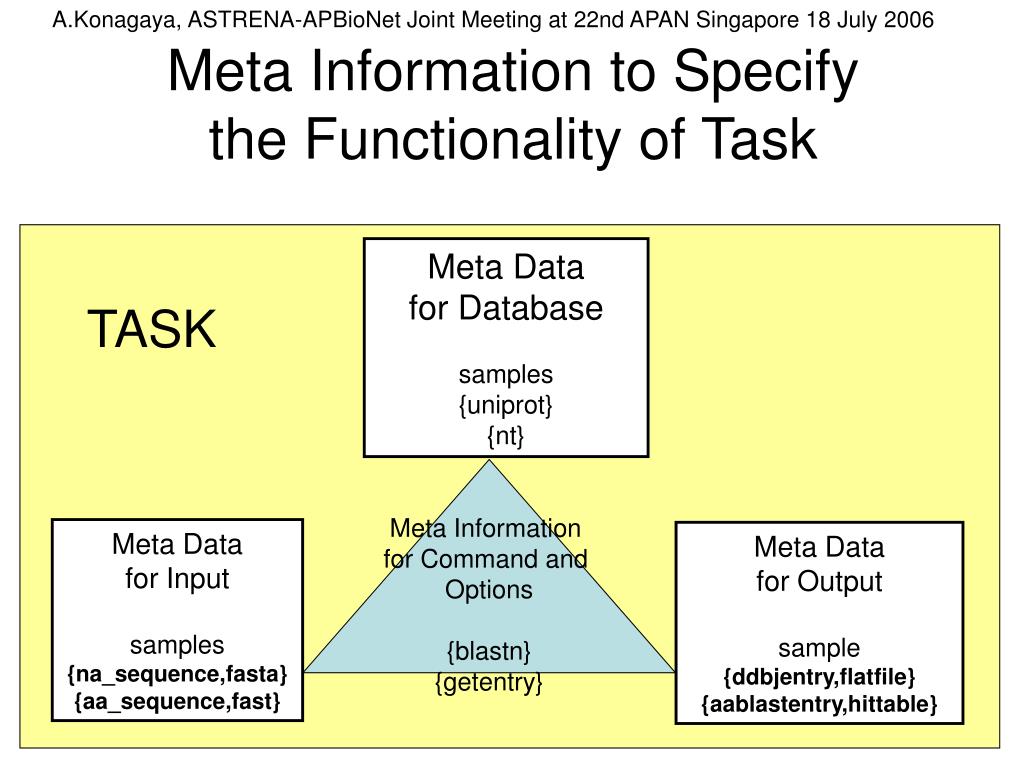 A.Konagaya, ASTRENA-APBioNet Joint Meeting at 22nd APAN Singapore 18 July 2006

Meta Information to Specify the Functionality of Task

TASK

Meta Data for Database

samples
{uniprot}
{nt}

Meta Data for Input

samples
{na_sequence,fasta}
{aa_sequence,fast}

Meta Information for Command and Options

{blastn}
{getentry}

Meta Data for Output

sample
{ddbjentry,flatfile}
{aablastentry,hittable}